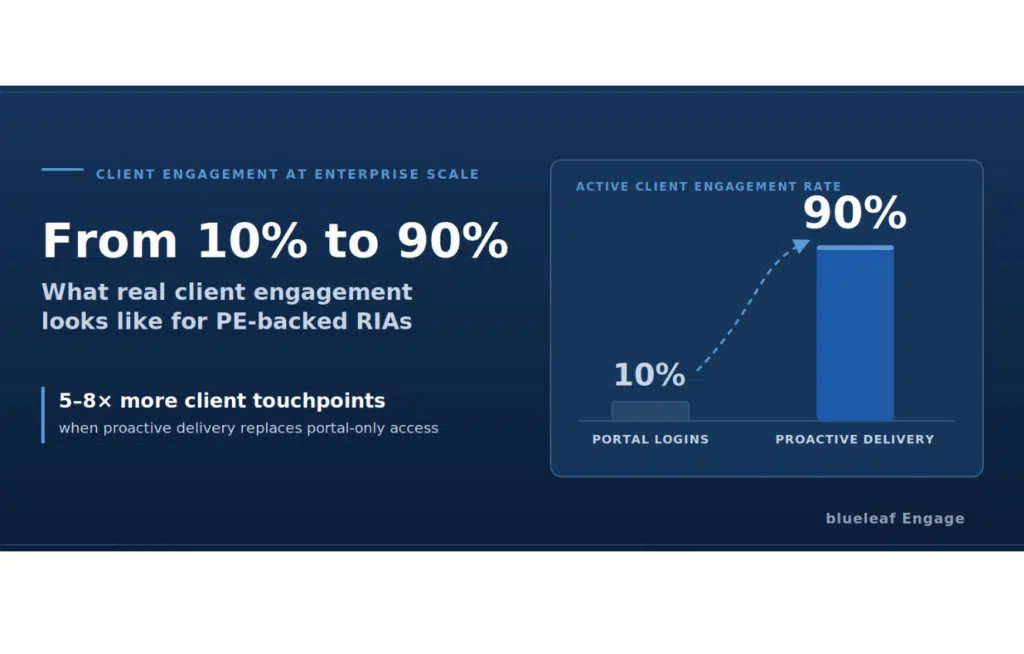 CLIENT ENGAGEMENT AT ENTERPRISE SCALE

From 10% to 90%

What real client engagement looks like for PE-backed RIAs

5–8× more client touchpoints

when proactive delivery replaces portal-only access

ACTIVE CLIENT ENGAGEMENT RATE

90%

10%

PORTAL LOGINS

PROACTIVE DELIVERY

blueleaf Engage